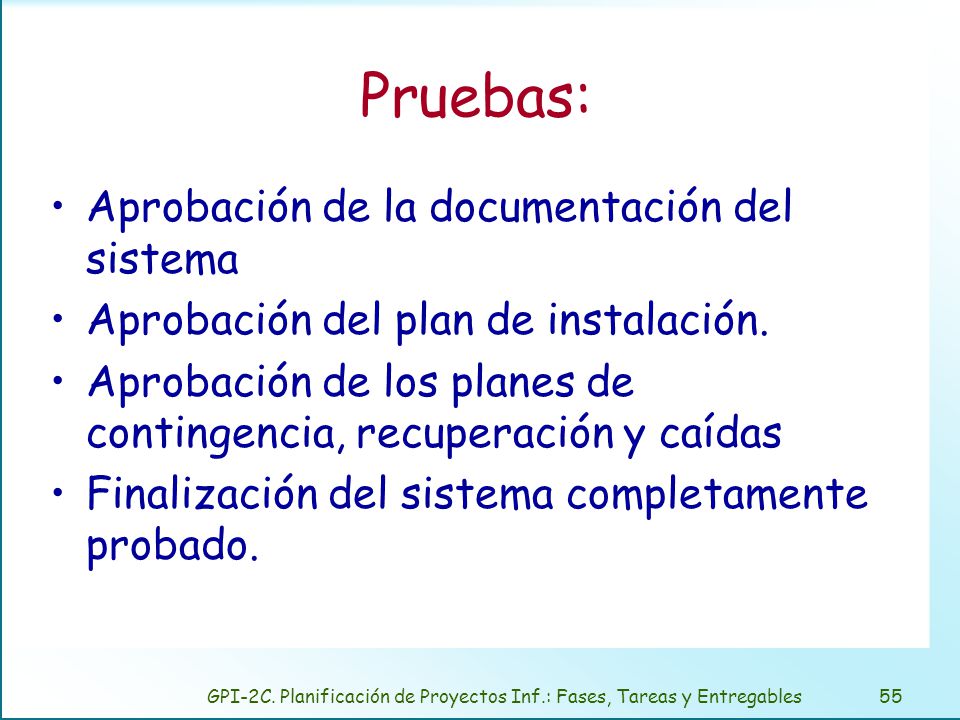 Pruebas:

• Aprobación de la documentación del sistema
• Aprobación del plan de instalación.
• Aprobación de los planes de contingencia, recuperación y caídas
• Finalización del sistema completamente probado.

GPI-2C. Planificación de Proyectos Inf.: Fases, Tareas y Entregables 55